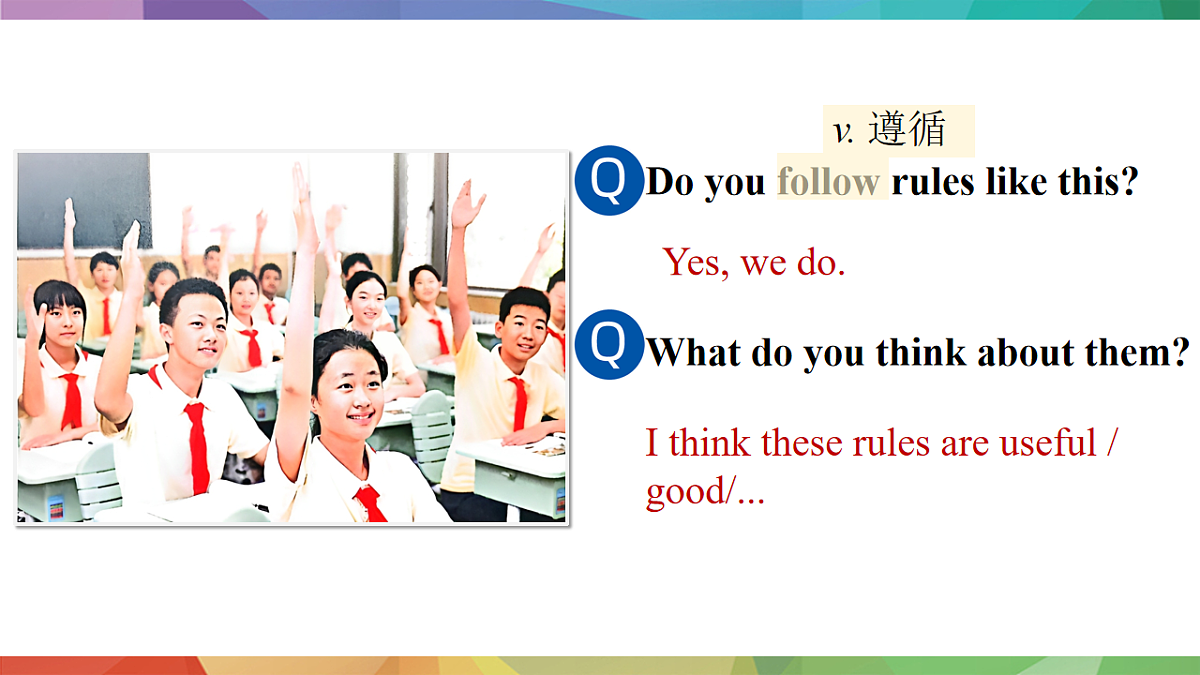 v. 遵循

Q Do you follow rules like this?

Yes, we do.

Q What do you think about them?

I think these rules are useful / good/...